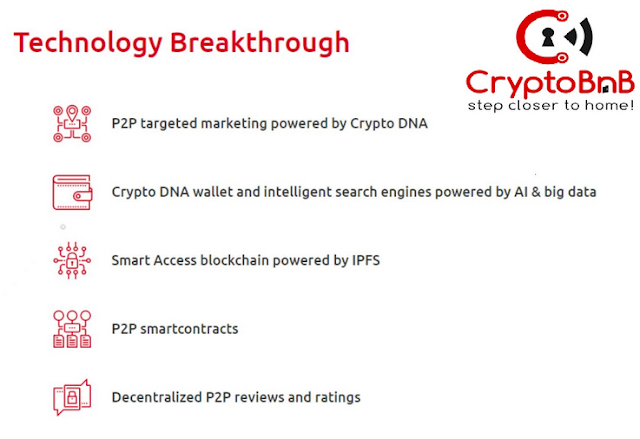 Technology Breakthrough

CryptoBnB
step closer to home!

P2P targeted marketing powered by Crypto DNA

Crypto DNA wallet and intelligent search engines powered by AI & big data

Smart Access blockchain powered by IPFS

P2P smartcontracts

Decentralized P2P reviews and ratings